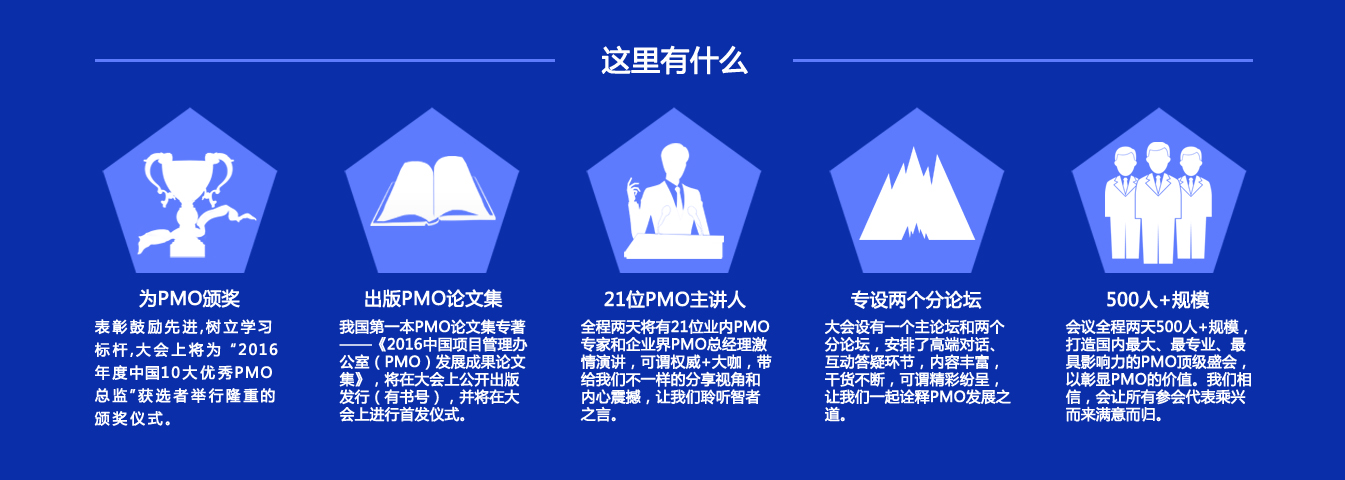 这里有什么

为PMO颁奖

表彰鼓励先进,树立学习标杆,大会上将为“2016年度中国10大优秀PMO总监”获选者举行隆重的颁奖仪式。

出版PMO论文集

我国第一本PMO论文集专著——《2016中国项目管理办公室（PMO）发展成果论文集》，将在大会上公开出版发行（有书号），并将在大会上进行首发仪式。

21位PMO主讲人

全程两天将有21位业内PMO专家和企业界PMO总经理激情演讲，可谓权威+大咖，带给我们不一样的分享视角和内心震撼，让我们聆听智者之言。

专设两个分论坛

大会设有一个主论坛和两个分论坛，安排了高端对话、互动答疑环节，内容丰富，干货不断，可谓精彩纷呈，让我们一起诠释PMO发展之道。

500人+规模

会议全程两天500人+规模，打造国内最大、最专业、最具影响力的PMO顶级盛会，以彰显PMO的价值。我们相信，会让所有参会代表乘兴而来满意而归。